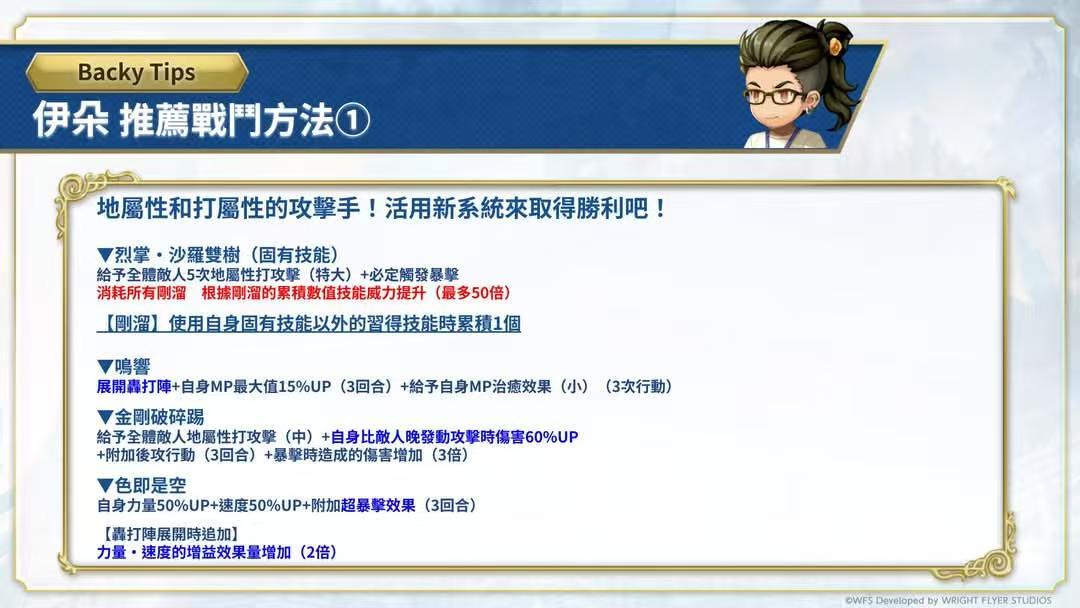 Backy Tips
伊朵 推薦戰鬥方法①

地屬性和打屬性的攻擊手！活用新系統來取得勝利吧！

▼烈掌・沙羅雙樹（固有技能）
給予全體敵人5次地屬性打攻擊（特大）+必定觸發暴擊
消耗所有剛溜　根據剛溜的累積數值技能威力提升（最多50倍）

【剛溜】使用自身固有技能以外的習得技能時累積1個

▼鳴響
展開轟打陣+自身MP最大值15%UP（3回合）+給予自身MP治癒效果（小）（3次行動）

▼金剛破碎踢
給予全體敵人地屬性打攻擊（中）+自身比敵人晚發動攻擊時傷害60%UP
+附加後攻行動（3回合）+暴擊時造成的傷害增加（3倍）

▼色即是空
自身力量50%UP+速度50%UP+附加超暴擊效果（3回合）

【轟打陣展開時追加】
力量・速度的增益效果量增加（2倍）

©WFS Developed by WRIGHT FLYER STUDIOS